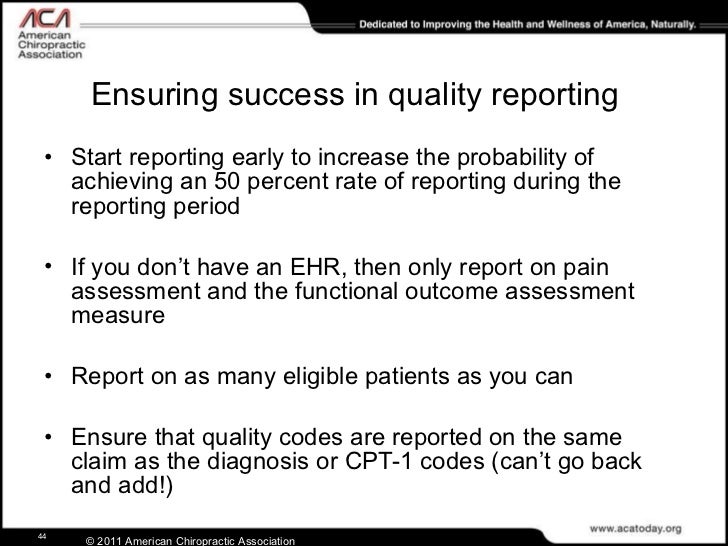 ACA
American
Chiropractic
Association

Dedicated to Improving the Health and Wellness of America, Naturally.

Ensuring success in quality reporting

• Start reporting early to increase the probability of achieving an 50 percent rate of reporting during the reporting period

• If you don't have an EHR, then only report on pain assessment and the functional outcome assessment measure

• Report on as many eligible patients as you can

• Ensure that quality codes are reported on the same claim as the diagnosis or CPT-1 codes (can't go back and add!)

44

© 2011 American Chiropractic Association

www.acatoday.org